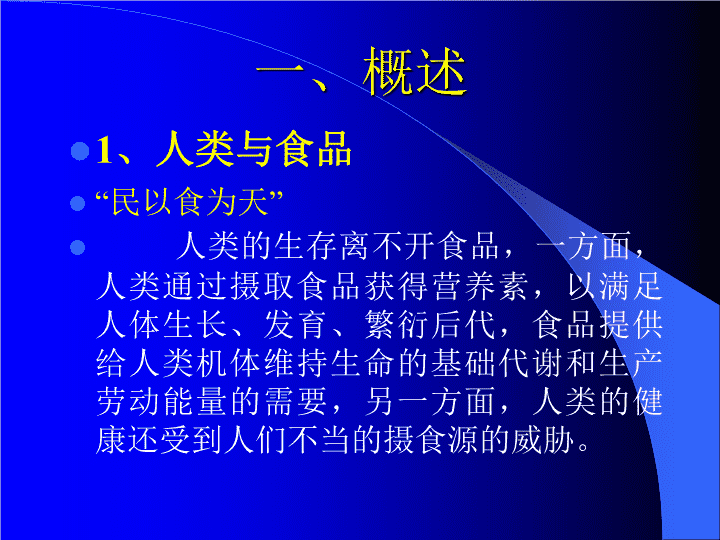 一、概述

1、人类与食品

“民以食为天”

人类的生存离不开食品，一方面，人类通过摄取食品获得营养素，以满足人体生长、发育、繁衍后代，食品提供给人类机体维持生命的基础代谢和生产劳动能量的需要，另一方面，人类的健康还受到人们不当的摄食源的威胁。